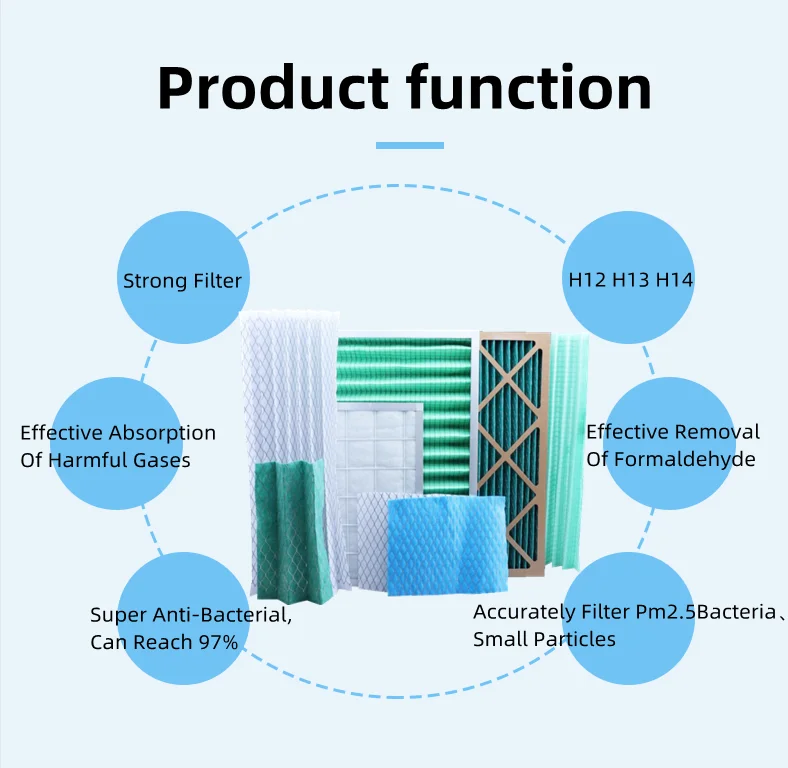 Product function

Strong Filter

H12 H13 H14

Effective Absorption Of Harmful Gases

Effective Removal Of Formaldehyde

Super Anti-Bacterial, Can Reach 97%

Accurately Filter Pm2.5Bacteria、Small Particles